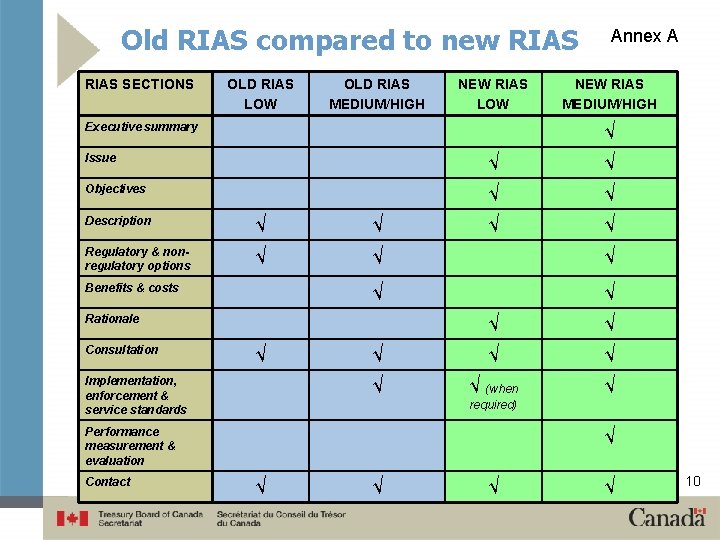 Old RIAS compared to new RIAS

Annex A

| RIAS SECTIONS | OLD RIAS LOW | OLD RIAS MEDIUM/HIGH | NEW RIAS LOW | NEW RIAS MEDIUM/HIGH |
|---|---|---|---|---|
| Executive summary | | | | √ |
| Issue | | | √ | √ |
| Objectives | | | √ | √ |
| Description | √ | √ | √ | √ |
| Regulatory & non-regulatory options | √ | √ | | √ |
| Benefits & costs | | √ | | √ |
| Rationale | | | √ | √ |
| Consultation | √ | √ | √ | √ |
| Implementation, enforcement & service standards | | √ | √ (when required) | √ |
| Performance measurement & evaluation | | | | √ |
| Contact | √ | √ | √ | √ |

10

Treasury Board of Canada Secretariat
Secrétariat du Conseil du Trésor du Canada
Canada